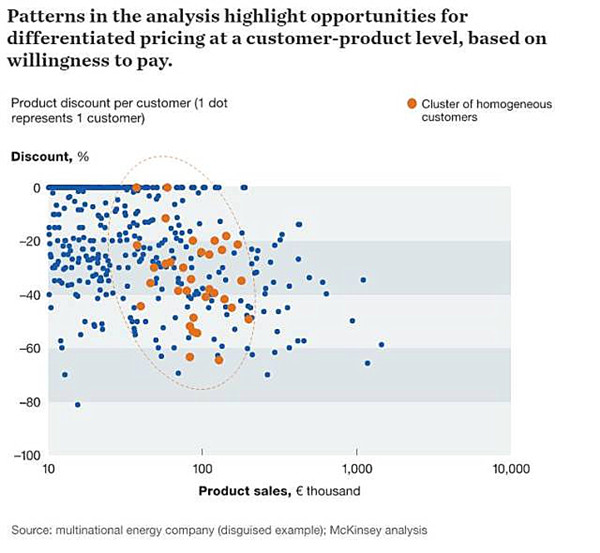 Patterns in the analysis highlight opportunities for differentiated pricing at a customer-product level, based on willingness to pay.

Product discount per customer (1 dot represents 1 customer)

Cluster of homogeneous customers

Discount, %

0
–20
–40
–60
–80
–100

10
100
1,000
10,000

Product sales, € thousand

Source: multinational energy company (disguised example); McKinsey analysis